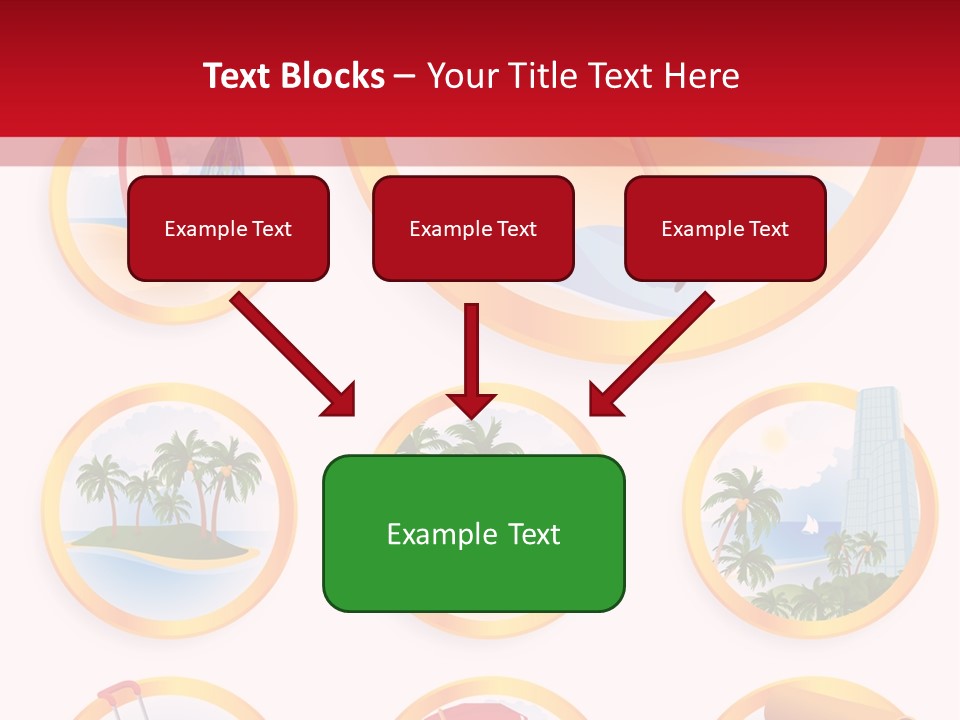 Text Blocks – Your Title Text Here

Example Text

Example Text

Example Text

Example Text